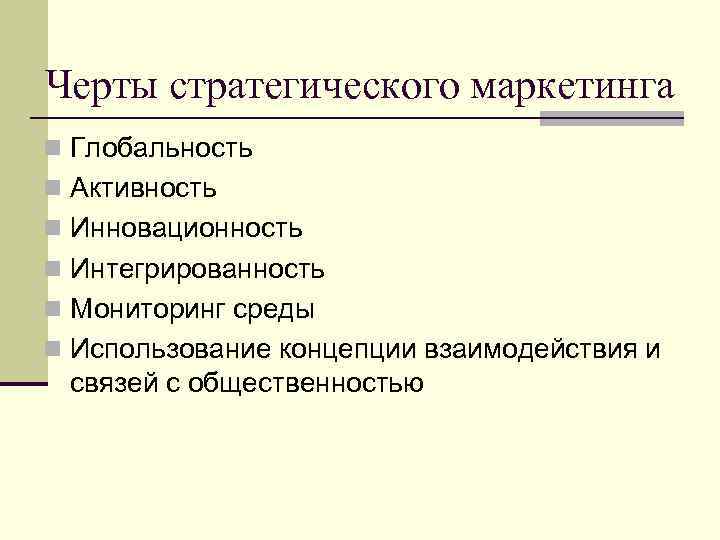 Черты стратегического маркетинга

Глобальность

Активность

Инновационность

Интегрированность

Мониторинг среды

Использование концепции взаимодействия и связей с общественностью